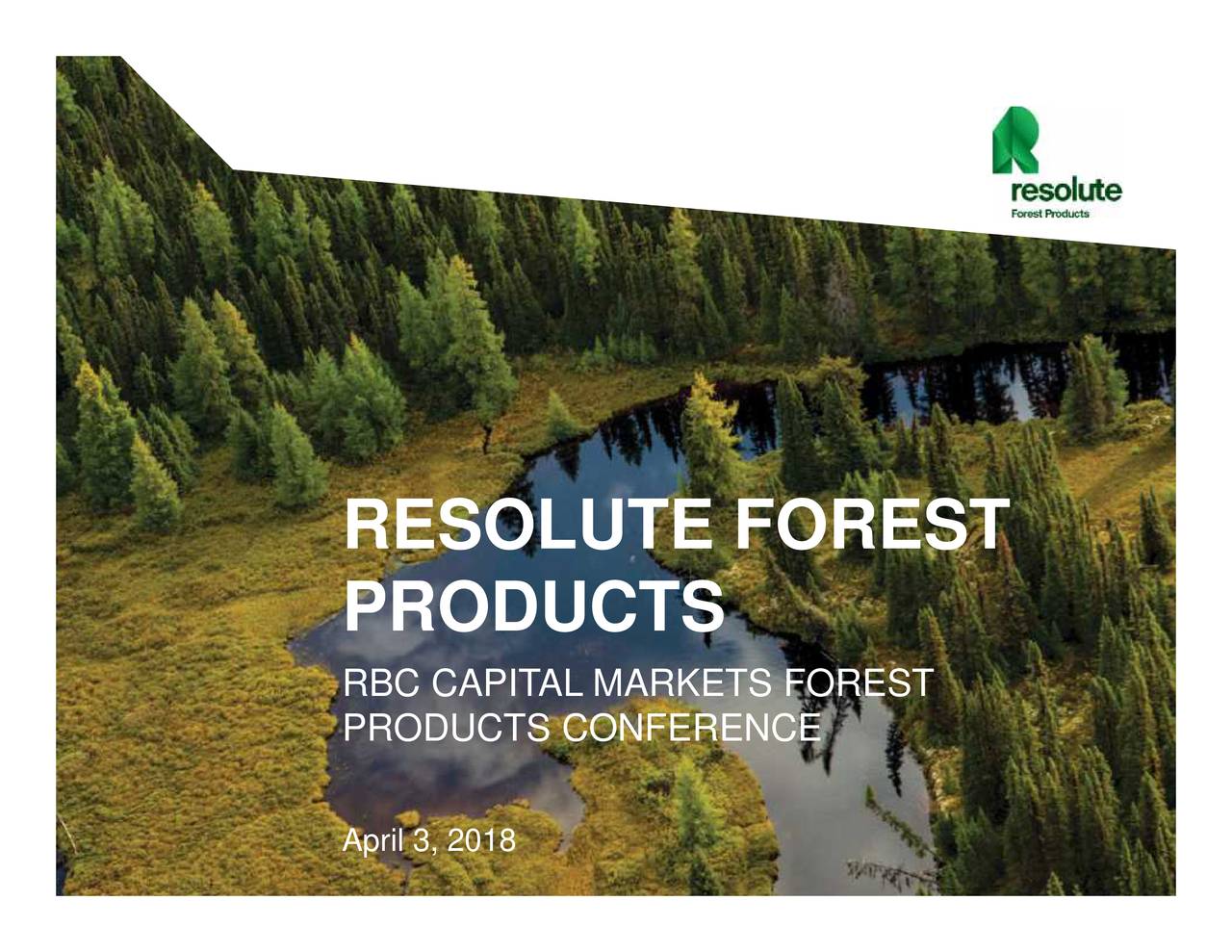 resolute
Forest Products

RESOLUTE FOREST PRODUCTS

RBC CAPITAL MARKETS FOREST PRODUCTS CONFERENCE

April 3, 2018